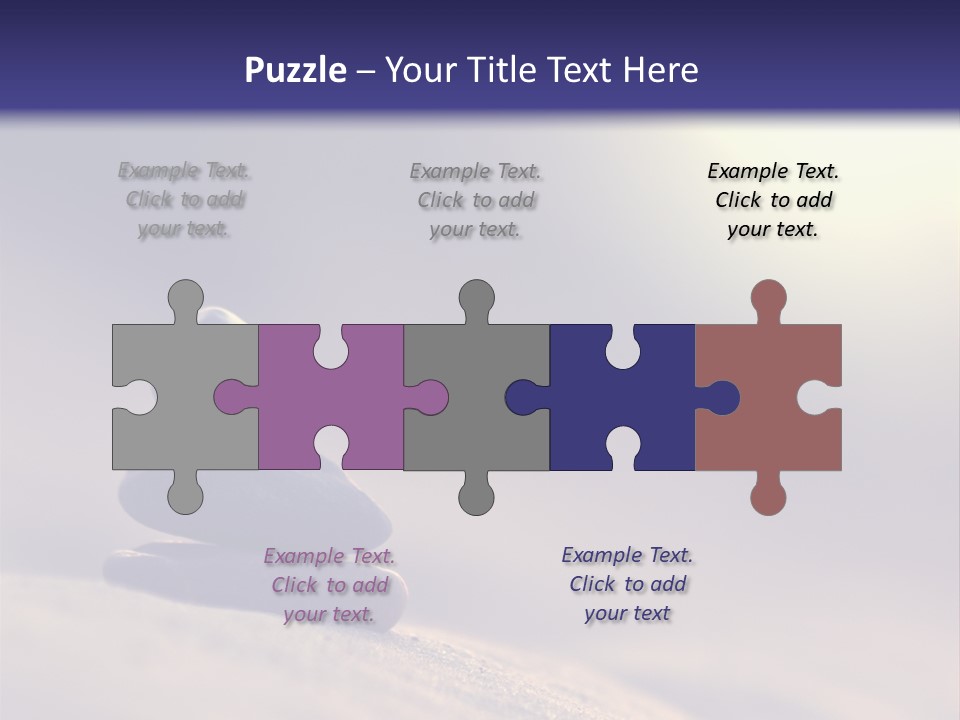 Puzzle – Your Title Text Here

Example Text. Click to add your text.

Example Text. Click to add your text.

Example Text. Click to add your text.

Example Text. Click to add your text.

Example Text. Click to add your text